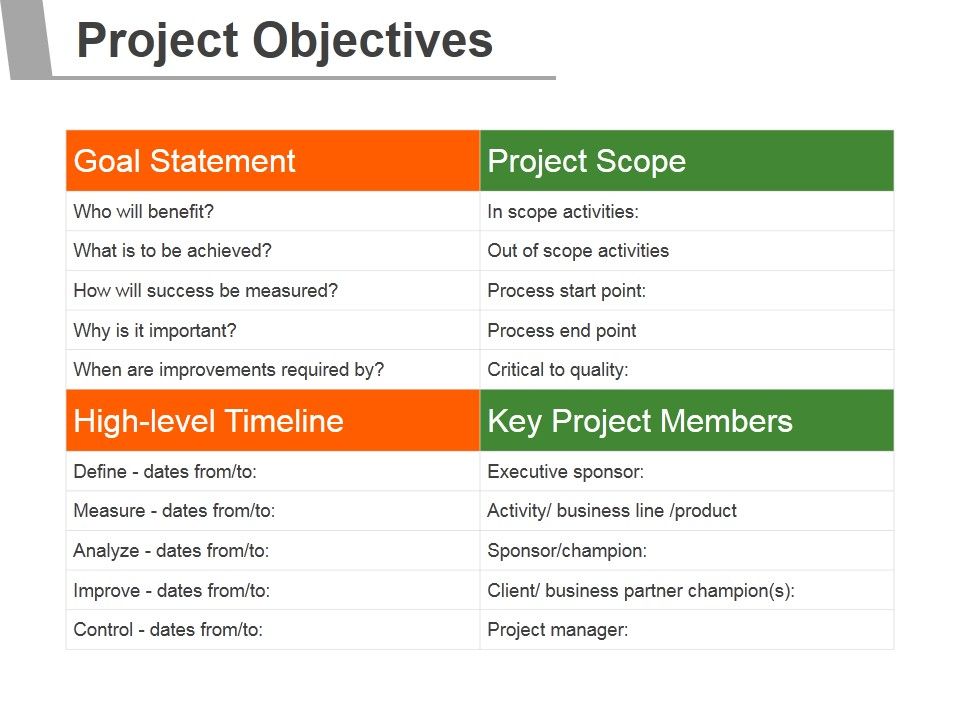 Project Objectives

| Goal Statement | Project Scope |
|---|---|
| Who will benefit? | In scope activities: |
| What is to be achieved? | Out of scope activities |
| How will success be measured? | Process start point: |
| Why is it important? | Process end point |
| When are improvements required by? | Critical to quality: |
| High-level Timeline | Key Project Members |
| Define - dates from/to: | Executive sponsor: |
| Measure - dates from/to: | Activity/ business line /product |
| Analyze - dates from/to: | Sponsor/champion: |
| Improve - dates from/to: | Client/ business partner champion(s): |
| Control - dates from/to: | Project manager: |